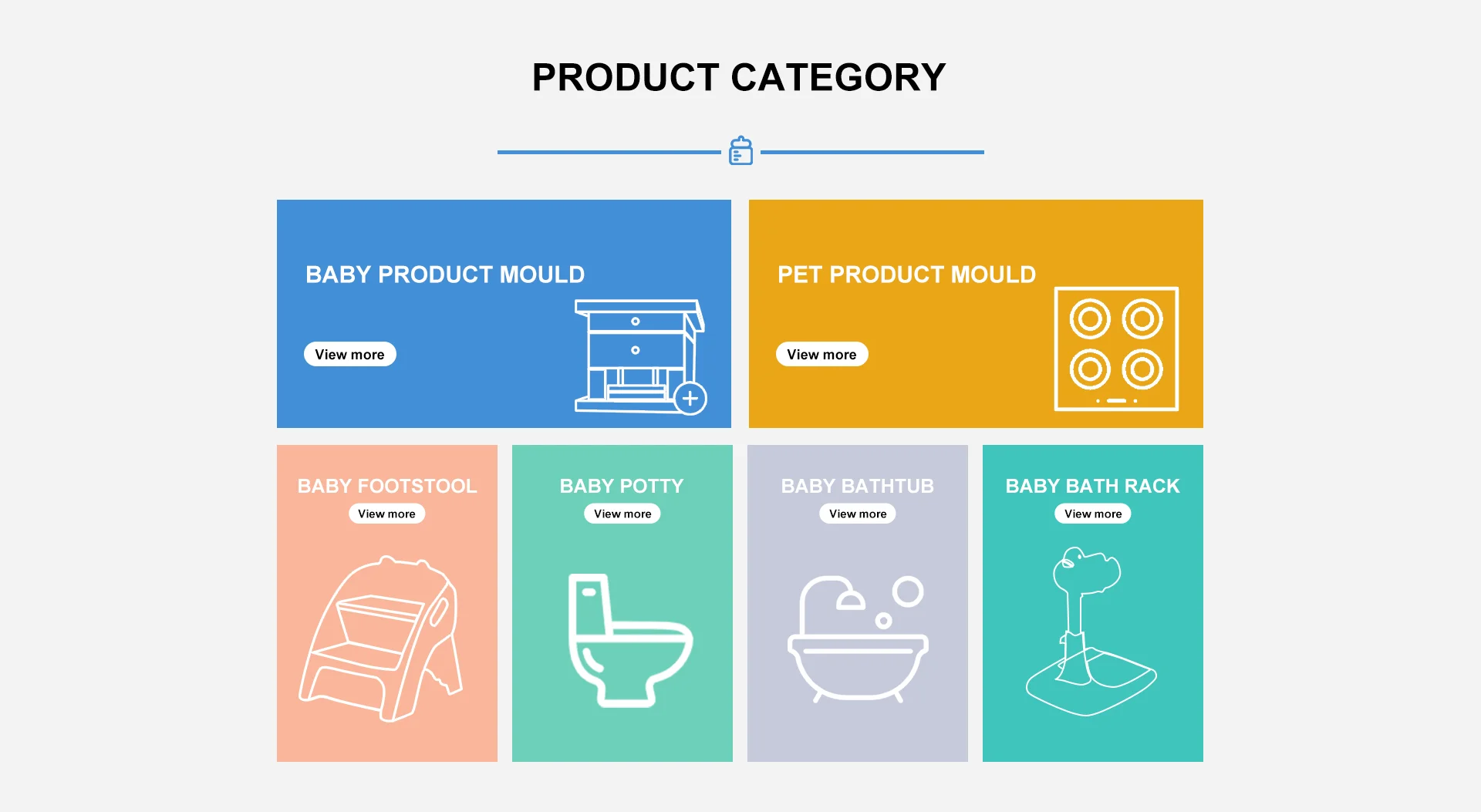 PRODUCT CATEGORY

BABY PRODUCT MOULD

View more

PET PRODUCT MOULD

View more

BABY FOOTSTOOL

View more

BABY POTTY

View more

BABY BATHTUB

View more

BABY BATH RACK

View more